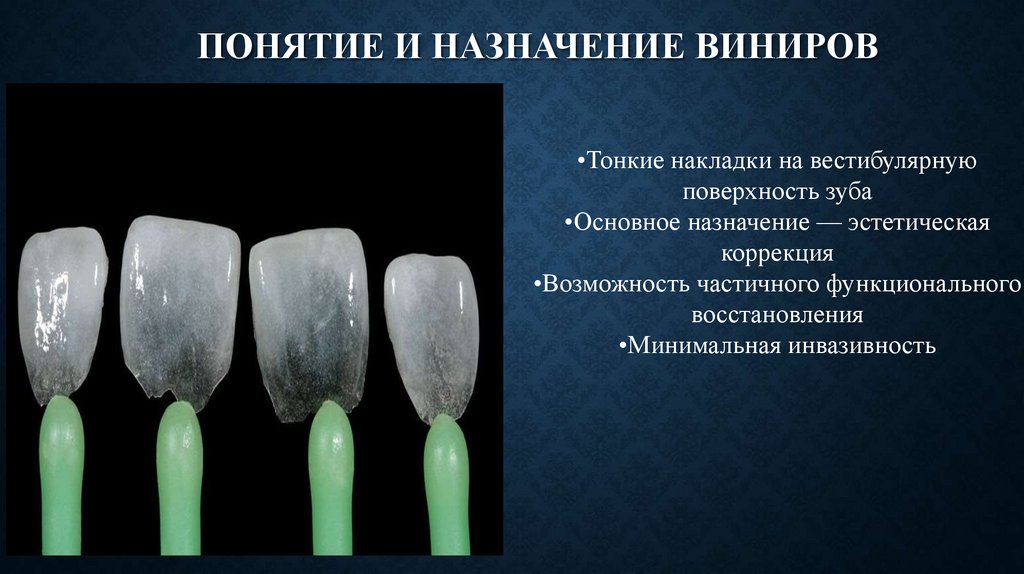 ПОНЯТИЕ И НАЗНАЧЕНИЕ ВИНИРОВ

•Тонкие накладки на вестибулярную поверхность зуба
•Основное назначение — эстетическая коррекция
•Возможность частичного функционального восстановления
•Минимальная инвазивность